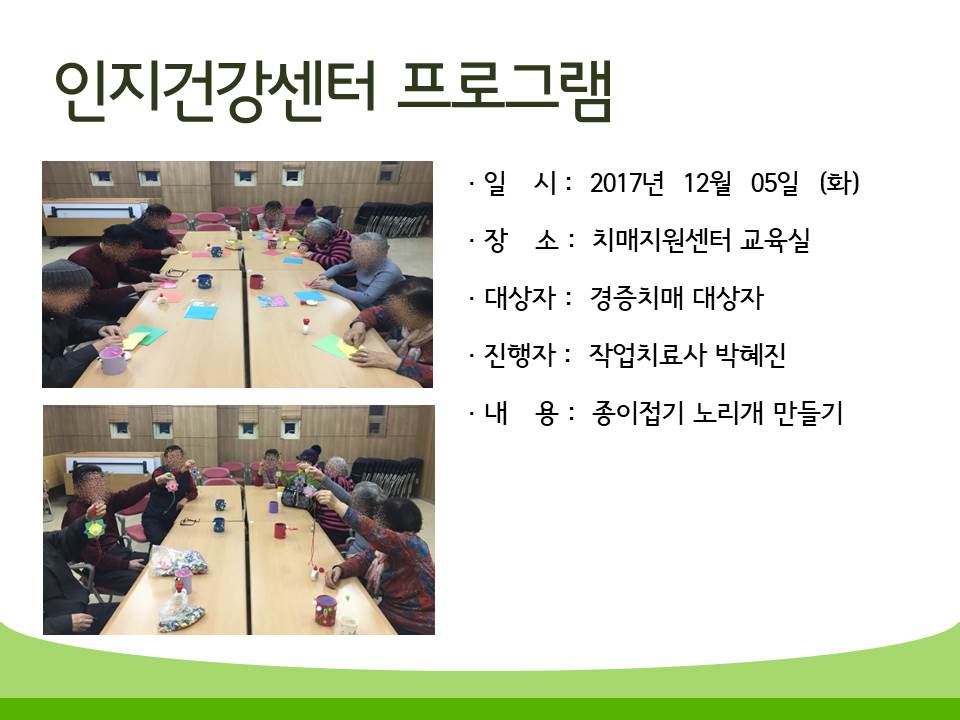 인지건강센터 프로그램

· 일 시 : 2017년 12월 05일 (화)

· 장 소 : 치매지원센터 교육실

· 대상자 : 경증치매 대상자

· 진행자 : 작업치료사 박혜진

· 내 용 : 종이접기 노리개 만들기